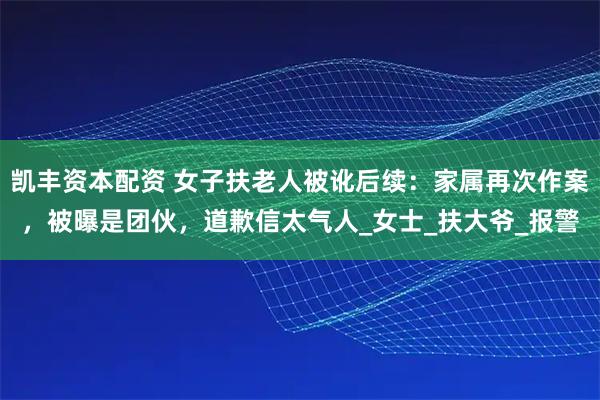 凯丰资本配资 女子扶老人被讹后续：家属再次作案，被曝是团伙，道歉信太气人_女士_扶大爷_报警